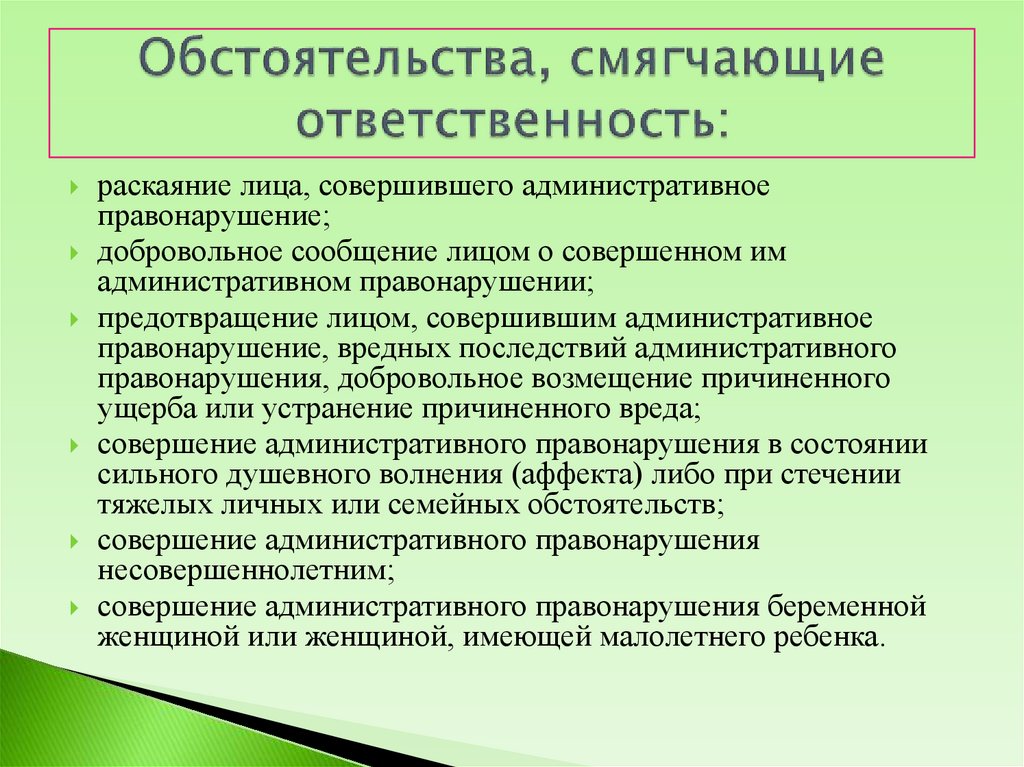 Обстоятельства, смягчающие ответственность:

раскаяние лица, совершившего административное правонарушение;

добровольное сообщение лицом о совершенном им административном правонарушении;

предотвращение лицом, совершившим административное правонарушение, вредных последствий административного правонарушения, добровольное возмещение причиненного ущерба или устранение причиненного вреда;

совершение административного правонарушения в состоянии сильного душевного волнения (аффекта) либо при стечении тяжелых личных или семейных обстоятельств;

совершение административного правонарушения несовершеннолетним;

совершение административного правонарушения беременной женщиной или женщиной, имеющей малолетнего ребенка.